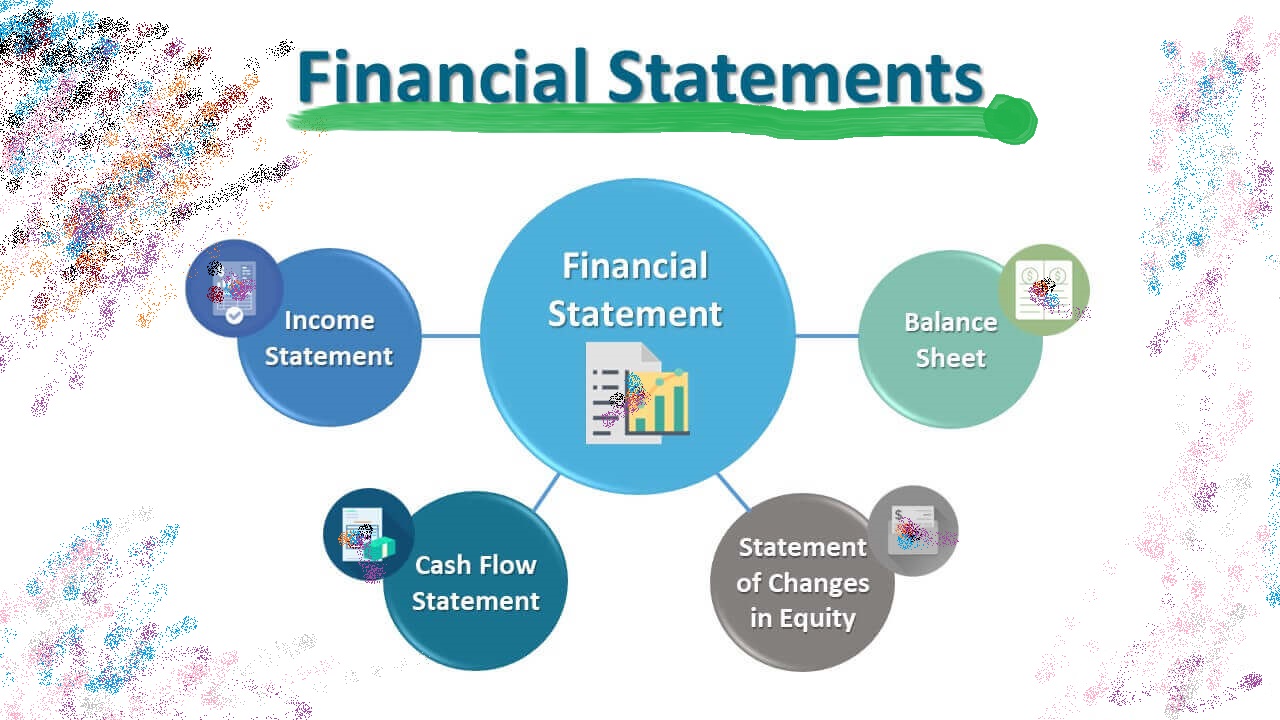 Financial Statements

Financial Statement

Income Statement

Balance Sheet

Cash Flow Statement

Statement of Changes in Equity